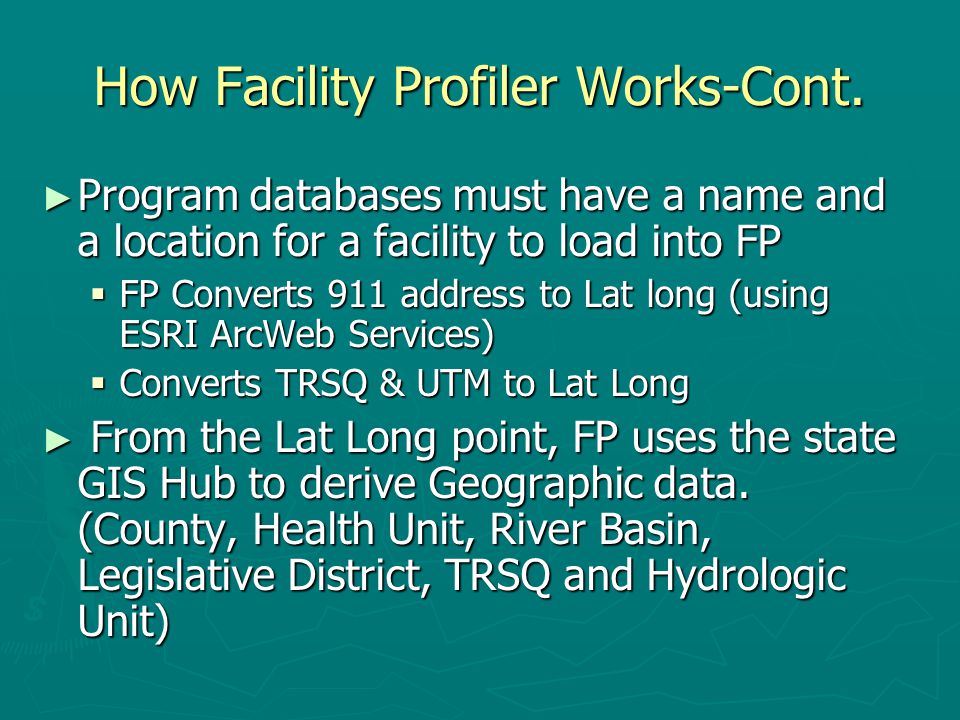 How Facility Profiler Works-Cont.

► Program databases must have a name and a location for a facility to load into FP

▪ FP Converts 911 address to Lat long (using ESRI ArcWeb Services)

▪ Converts TRSQ & UTM to Lat Long

► From the Lat Long point, FP uses the state GIS Hub to derive Geographic data. (County, Health Unit, River Basin, Legislative District, TRSQ and Hydrologic Unit)